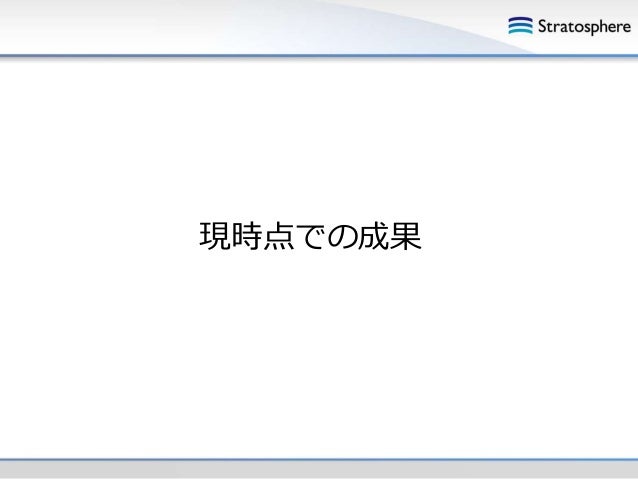 Stratosphere

現時点での成果